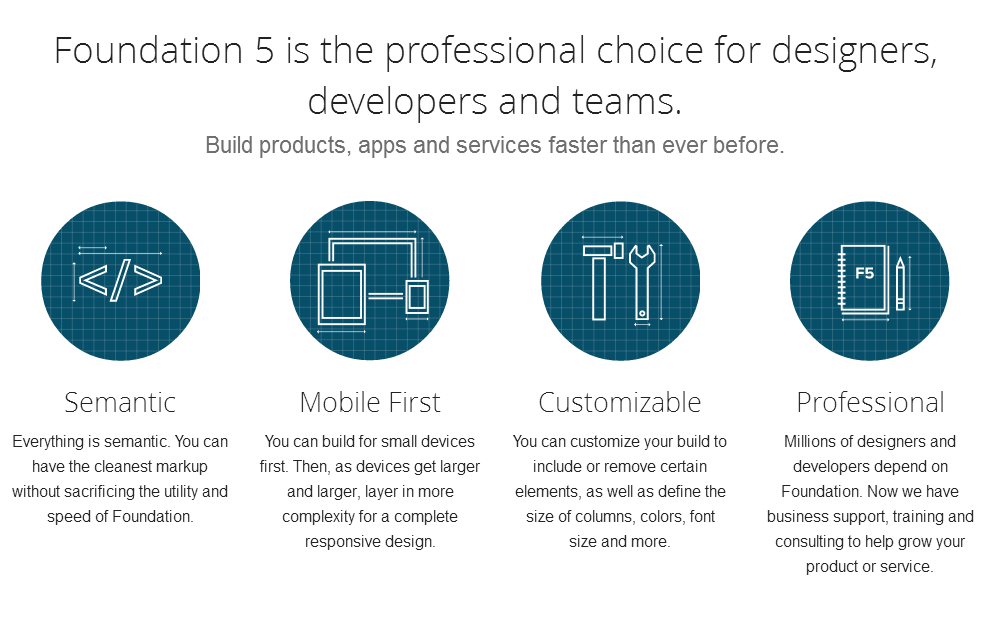 Foundation 5 is the professional choice for designers, developers and teams.

Build products, apps and services faster than ever before.

</>

Semantic

Everything is semantic. You can have the cleanest markup without sacrificing the utility and speed of Foundation.

Mobile First

You can build for small devices first. Then, as devices get larger and larger, layer in more complexity for a complete responsive design.

Customizable

You can customize your build to include or remove certain elements, as well as define the size of columns, colors, font size and more.

F5

Professional

Millions of designers and developers depend on Foundation. Now we have business support, training and consulting to help grow your product or service.